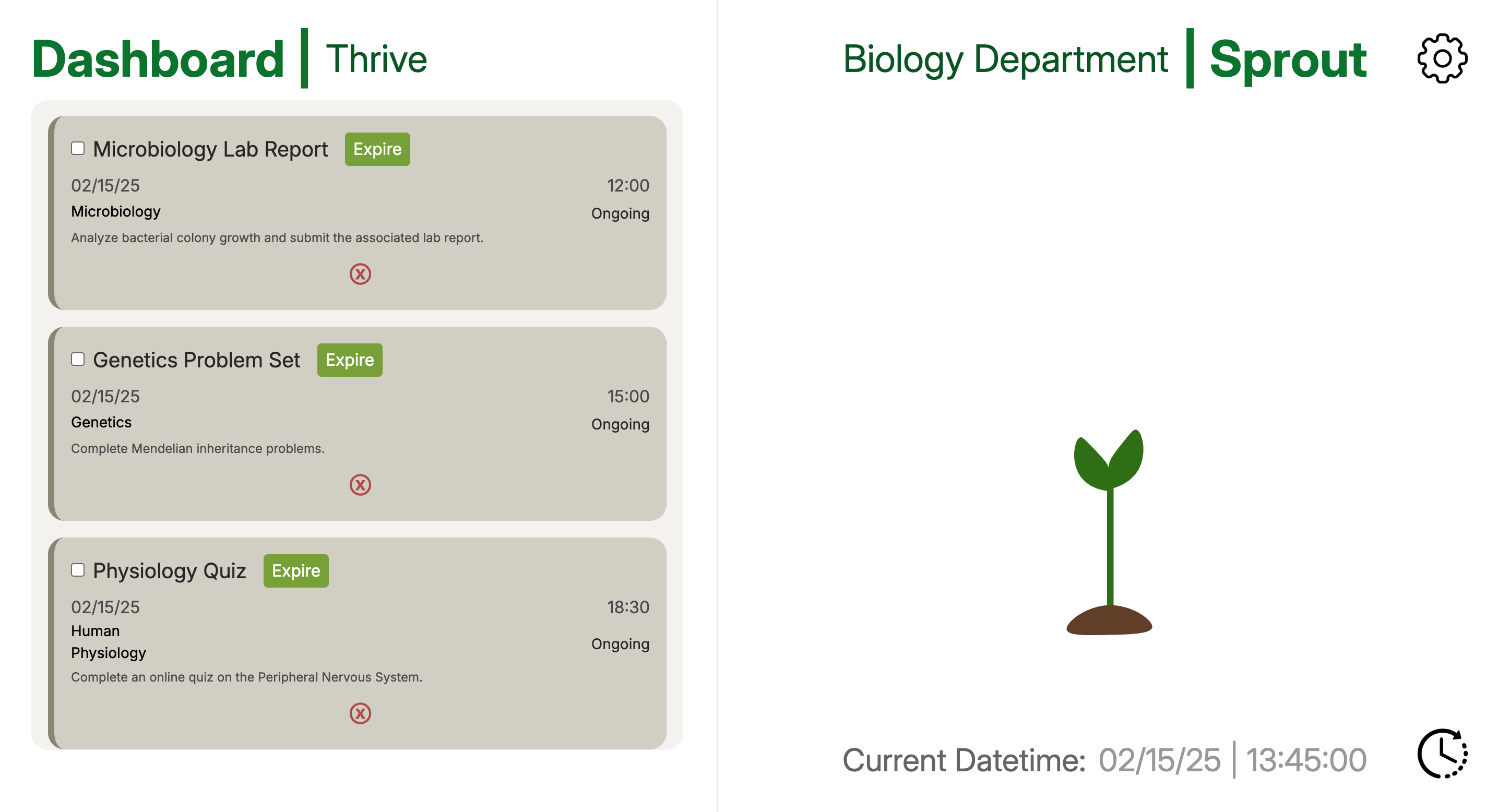 Dashboard | Thrive

Microbiology Lab Report Expire
02/15/25 12:00
Microbiology Ongoing
Analyze bacterial colony growth and submit the associated lab report.

Genetics Problem Set Expire
02/15/25 15:00
Genetics Ongoing
Complete Mendelian inheritance problems.

Physiology Quiz Expire
02/15/25 18:30
Human Physiology Ongoing
Complete an online quiz on the Peripheral Nervous System.

Biology Department | Sprout

Current Datetime: 02/15/25 | 13:45:00